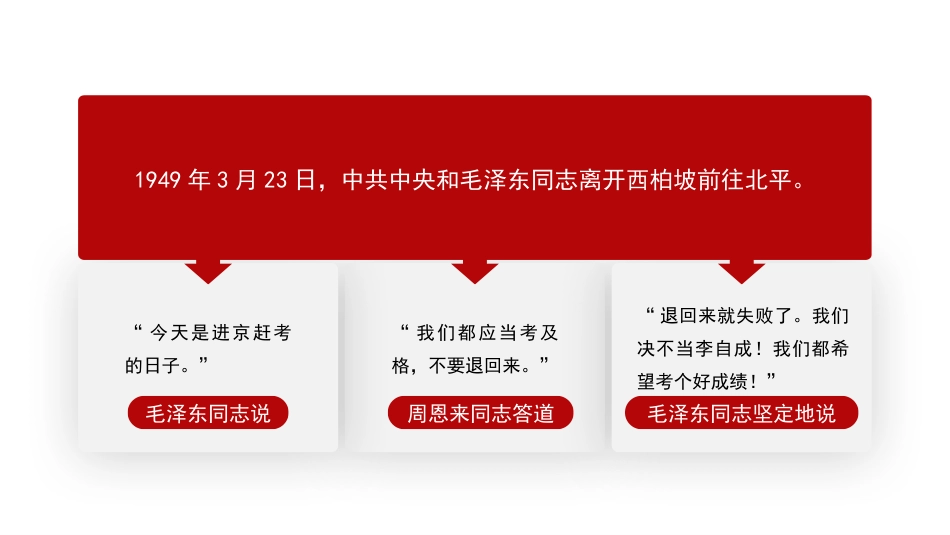 1949 年 3 月 23 日，中共中央和毛泽东同志离开西柏坡前往北平。

“ 今天是进京赶考的日子。”

毛泽东同志说

“ 我们都应当考及格，不要退回来。”

周恩来同志答道

“ 退回来就失败了。我们决不当李自成！我们都希望考个好成绩！”

毛泽东同志坚定地说